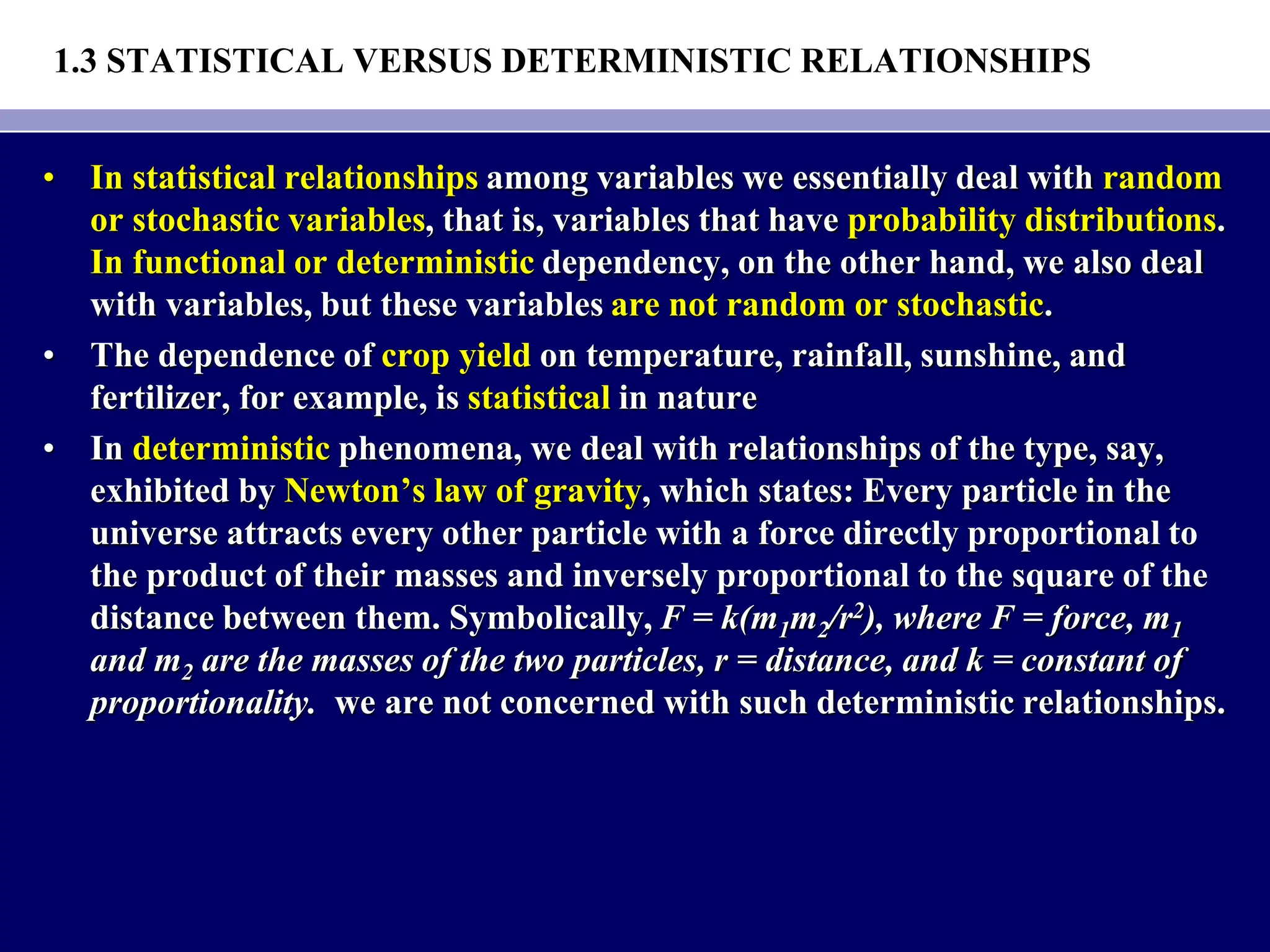 1.3 STATISTICAL VERSUS DETERMINISTIC RELATIONSHIPS

• In statistical relationships among variables we essentially deal with random or stochastic variables, that is, variables that have probability distributions. In functional or deterministic dependency, on the other hand, we also deal with variables, but these variables are not random or stochastic.

• The dependence of crop yield on temperature, rainfall, sunshine, and fertilizer, for example, is statistical in nature

• In deterministic phenomena, we deal with relationships of the type, say, exhibited by Newton's law of gravity, which states: Every particle in the universe attracts every other particle with a force directly proportional to the product of their masses and inversely proportional to the square of the distance between them. Symbolically, $F = k(m_1m_2/r^2)$, where $F$ = force, $m_1$ and $m_2$ are the masses of the two particles, $r$ = distance, and $k$ = constant of proportionality. we are not concerned with such deterministic relationships.